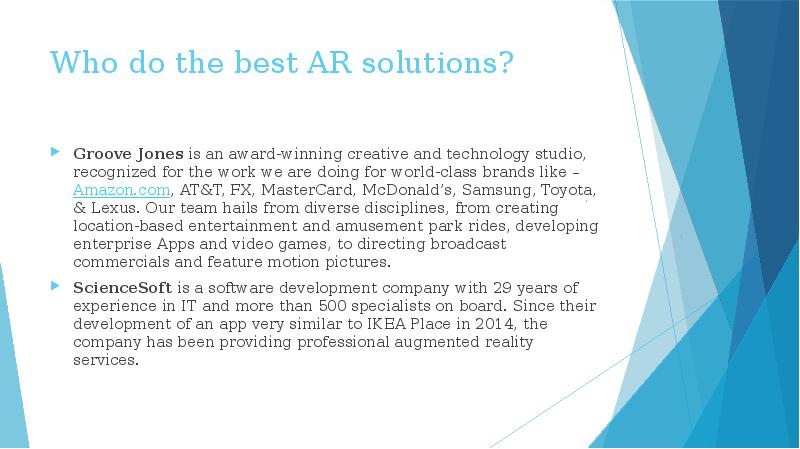 Who do the best AR solutions?

Groove Jones is an award-winning creative and technology studio, recognized for the work we are doing for world-class brands like – Amazon.com, AT&T, FX, MasterCard, McDonald's, Samsung, Toyota, & Lexus. Our team hails from diverse disciplines, from creating location-based entertainment and amusement park rides, developing enterprise Apps and video games, to directing broadcast commercials and feature motion pictures.

ScienceSoft is a software development company with 29 years of experience in IT and more than 500 specialists on board. Since their development of an app very similar to IKEA Place in 2014, the company has been providing professional augmented reality services.